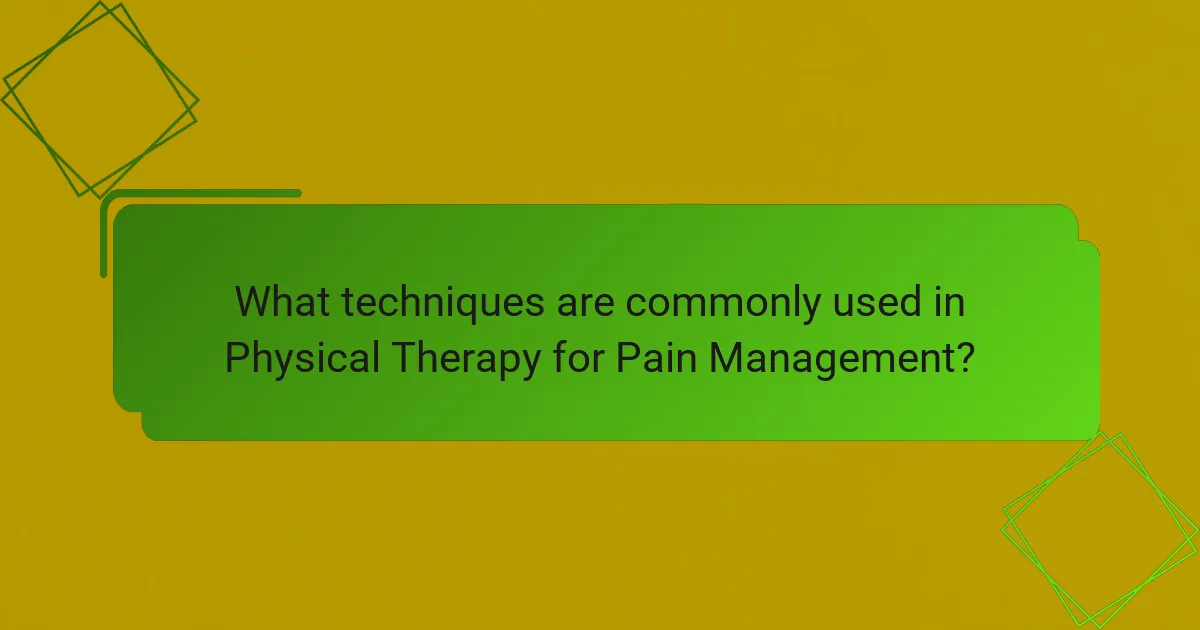 What techniques are commonly used in Physical Therapy for Pain Management?